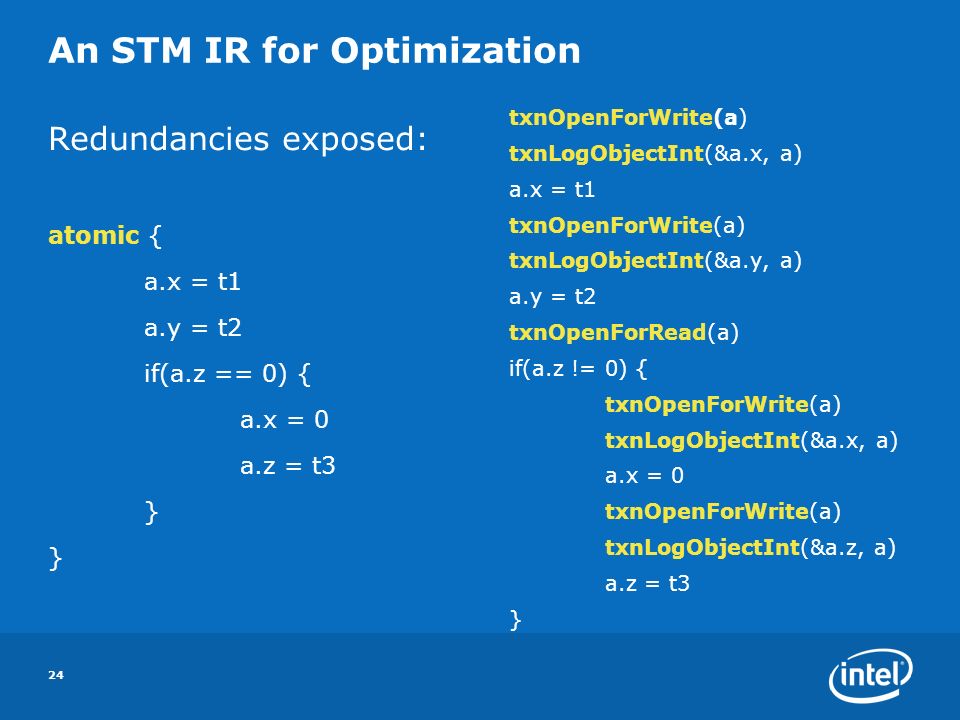 An STM IR for Optimization

Redundancies exposed:

atomic {
a.x = t1
a.y = t2
if(a.z == 0) {
a.x = 0
a.z = t3
}
}

txnOpenForWrite(a)
txnLogObjectInt(&a.x, a)
a.x = t1
txnOpenForWrite(a)
txnLogObjectInt(&a.y, a)
a.y = t2
txnOpenForRead(a)
if(a.z != 0) {
txnOpenForWrite(a)
txnLogObjectInt(&a.x, a)
a.x = 0
txnOpenForWrite(a)
txnLogObjectInt(&a.z, a)
a.z = t3
}

24

intel